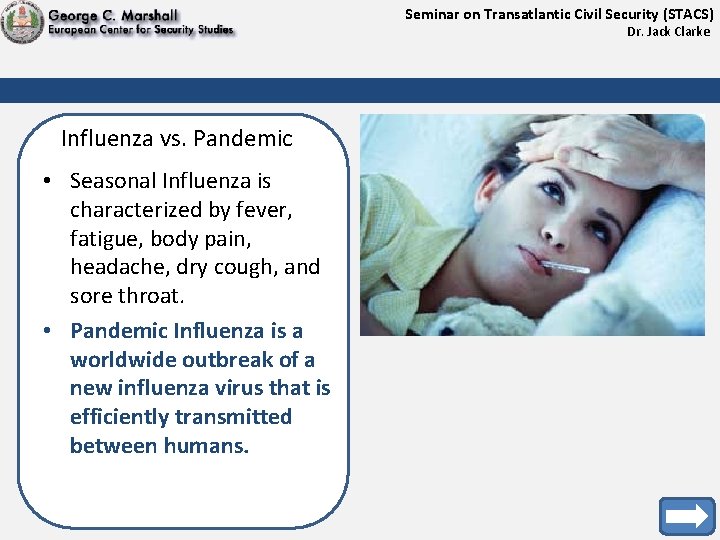 George C. Marshall
European Center for Security Studies

Seminar on Transatlantic Civil Security (STACS)
Dr. Jack Clarke

Influenza vs. Pandemic

• Seasonal Influenza is characterized by fever, fatigue, body pain, headache, dry cough, and sore throat.
• Pandemic Influenza is a worldwide outbreak of a new influenza virus that is efficiently transmitted between humans.